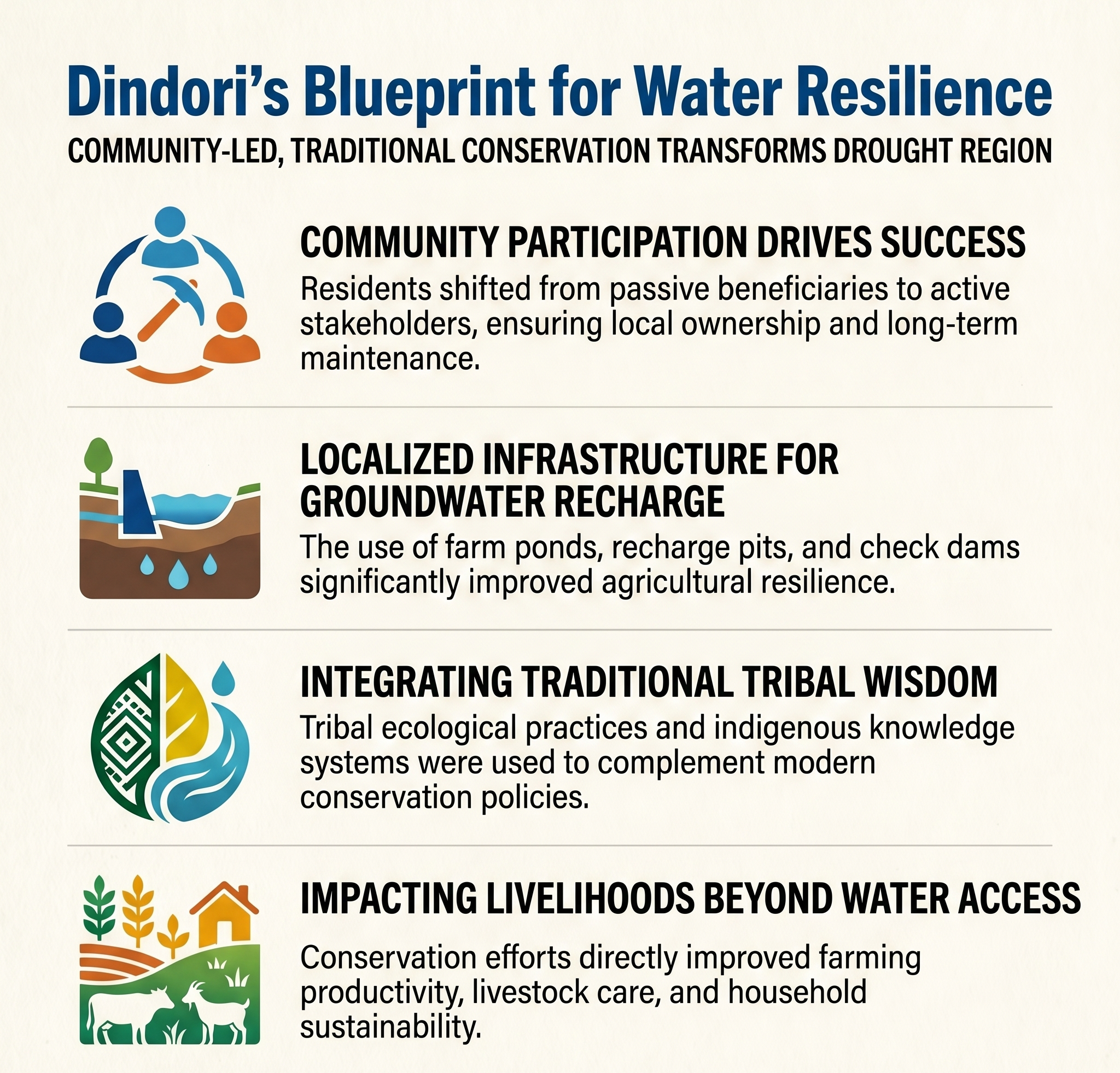 Dindori's Blueprint for Water Resilience

COMMUNITY-LED, TRADITIONAL CONSERVATION TRANSFORMS DROUGHT REGION

COMMUNITY PARTICIPATION DRIVES SUCCESS

Residents shifted from passive beneficiaries to active stakeholders, ensuring local ownership and long-term maintenance.

LOCALIZED INFRASTRUCTURE FOR GROUNDWATER RECHARGE

The use of farm ponds, recharge pits, and check dams significantly improved agricultural resilience.

INTEGRATING TRADITIONAL TRIBAL WISDOM

Tribal ecological practices and indigenous knowledge systems were used to complement modern conservation policies.

IMPACTING LIVELIHOODS BEYOND WATER ACCESS

Conservation efforts directly improved farming productivity, livestock care, and household sustainability.